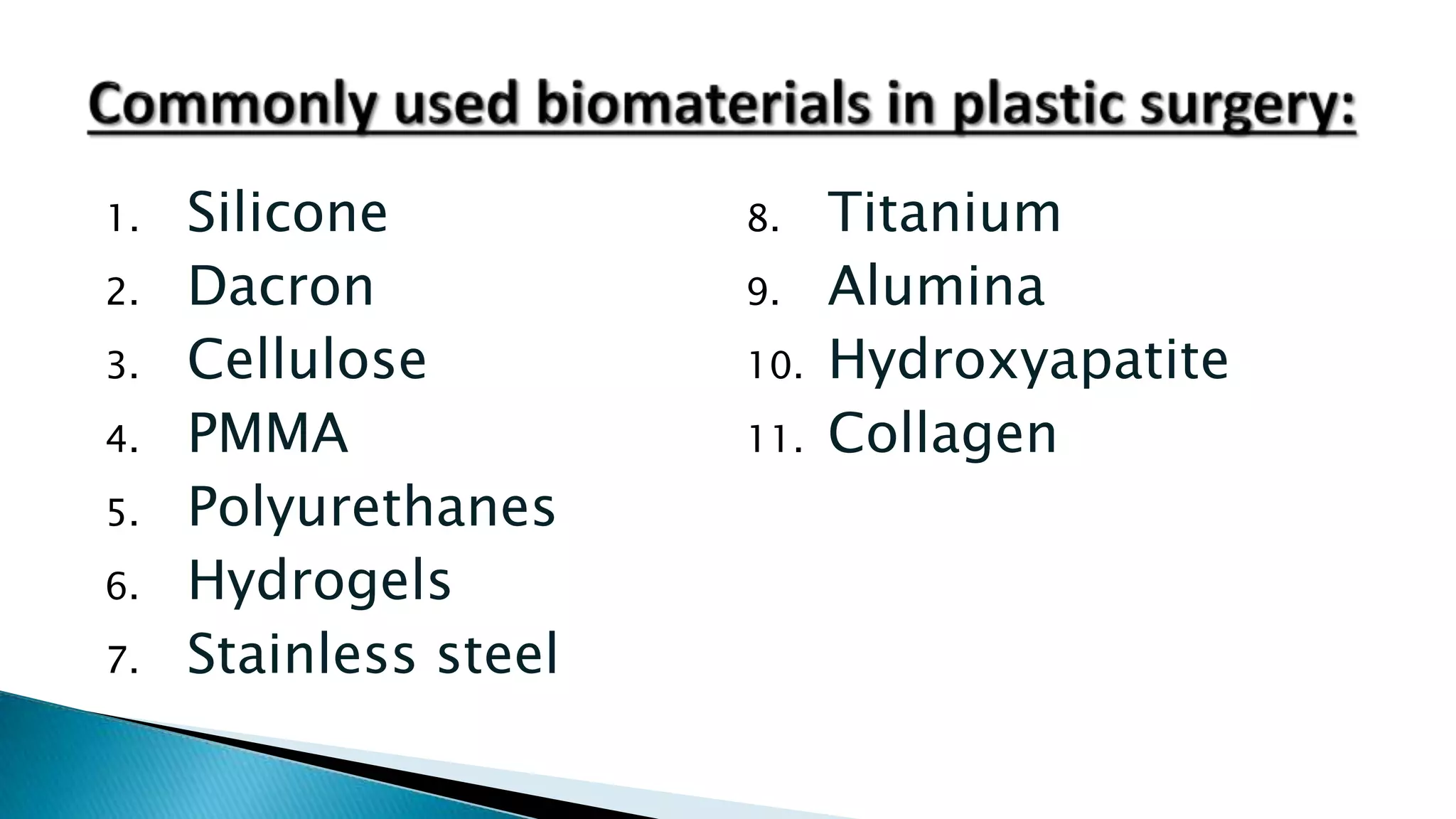 Commonly used biomaterials in plastic surgery:

1. Silicone
2. Dacron
3. Cellulose
4. PMMA
5. Polyurethanes
6. Hydrogels
7. Stainless steel

8. Titanium
9. Alumina
10. Hydroxyapatite
11. Collagen